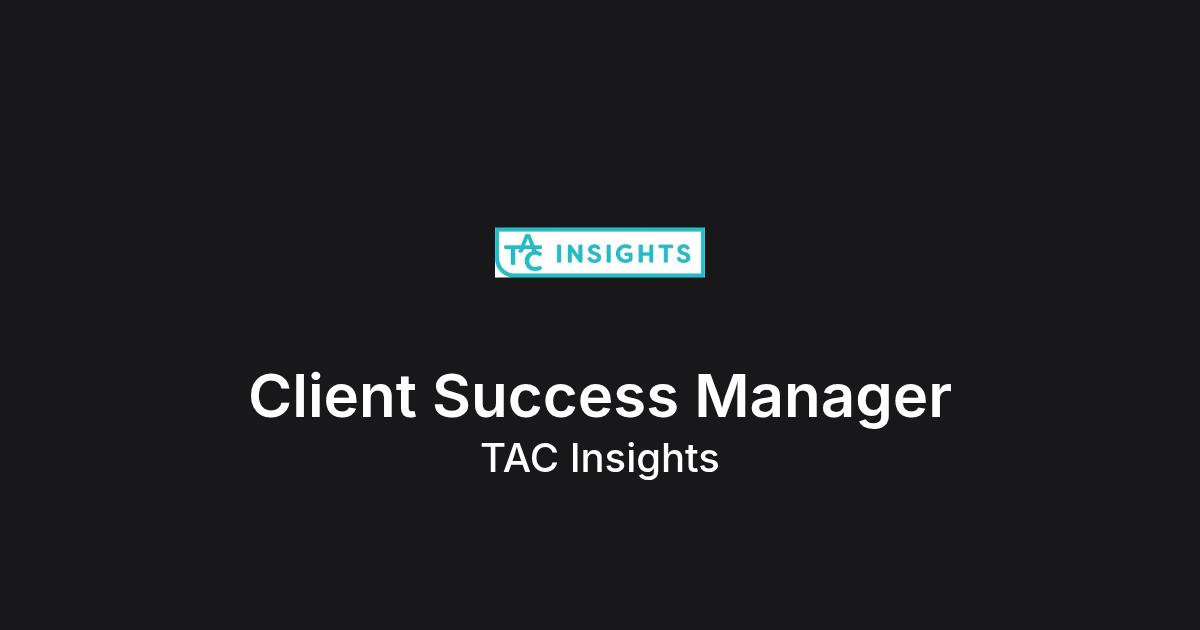 TAC INSIGHTS

Client Success Manager

TAC Insights